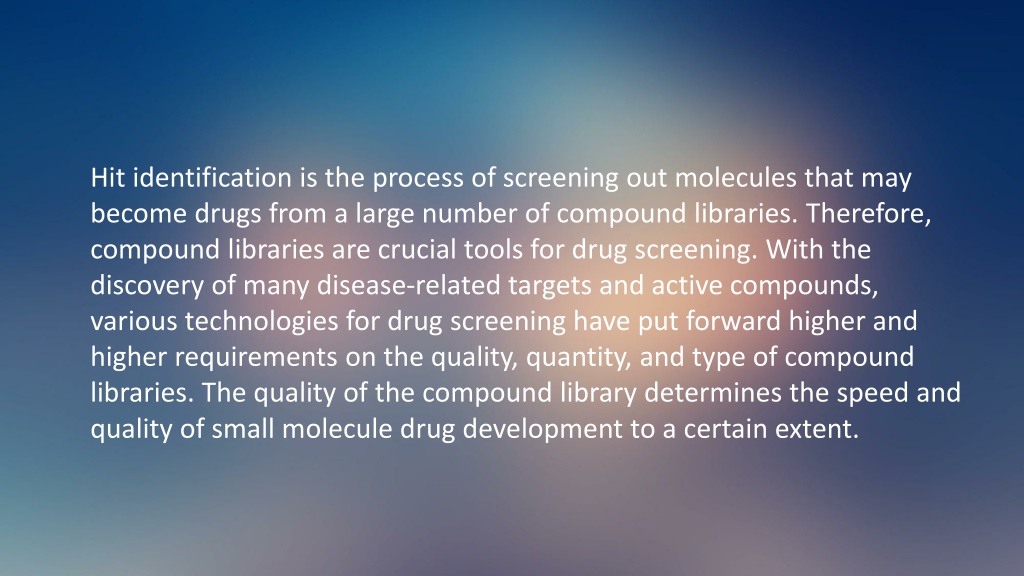 Hit identification is the process of screening out molecules that may become drugs from a large number of compound libraries. Therefore, compound libraries are crucial tools for drug screening. With the discovery of many disease-related targets and active compounds, various technologies for drug screening have put forward higher and higher requirements on the quality, quantity, and type of compound libraries. The quality of the compound library determines the speed and quality of small molecule drug development to a certain extent.